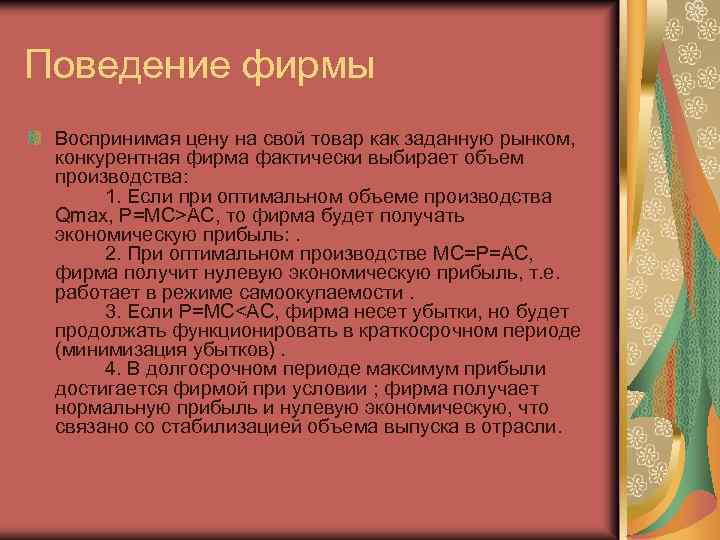 Поведение фирмы

Воспринимая цену на свой товар как заданную рынком, конкурентная фирма фактически выбирает объем производства:

1. Если при оптимальном объеме производства Qmax, P=MC>AC, то фирма будет получать экономическую прибыль: .

2. При оптимальном производстве MC=P=AC, фирма получит нулевую экономическую прибыль, т.е. работает в режиме самоокупаемости .

3. Если P=MC<AC, фирма несет убытки, но будет продолжать функционировать в краткосрочном периоде (минимизация убытков) .

4. В долгосрочном периоде максимум прибыли достигается фирмой при условии ; фирма получает нормальную прибыль и нулевую экономическую, что связано со стабилизацией объема выпуска в отрасли.